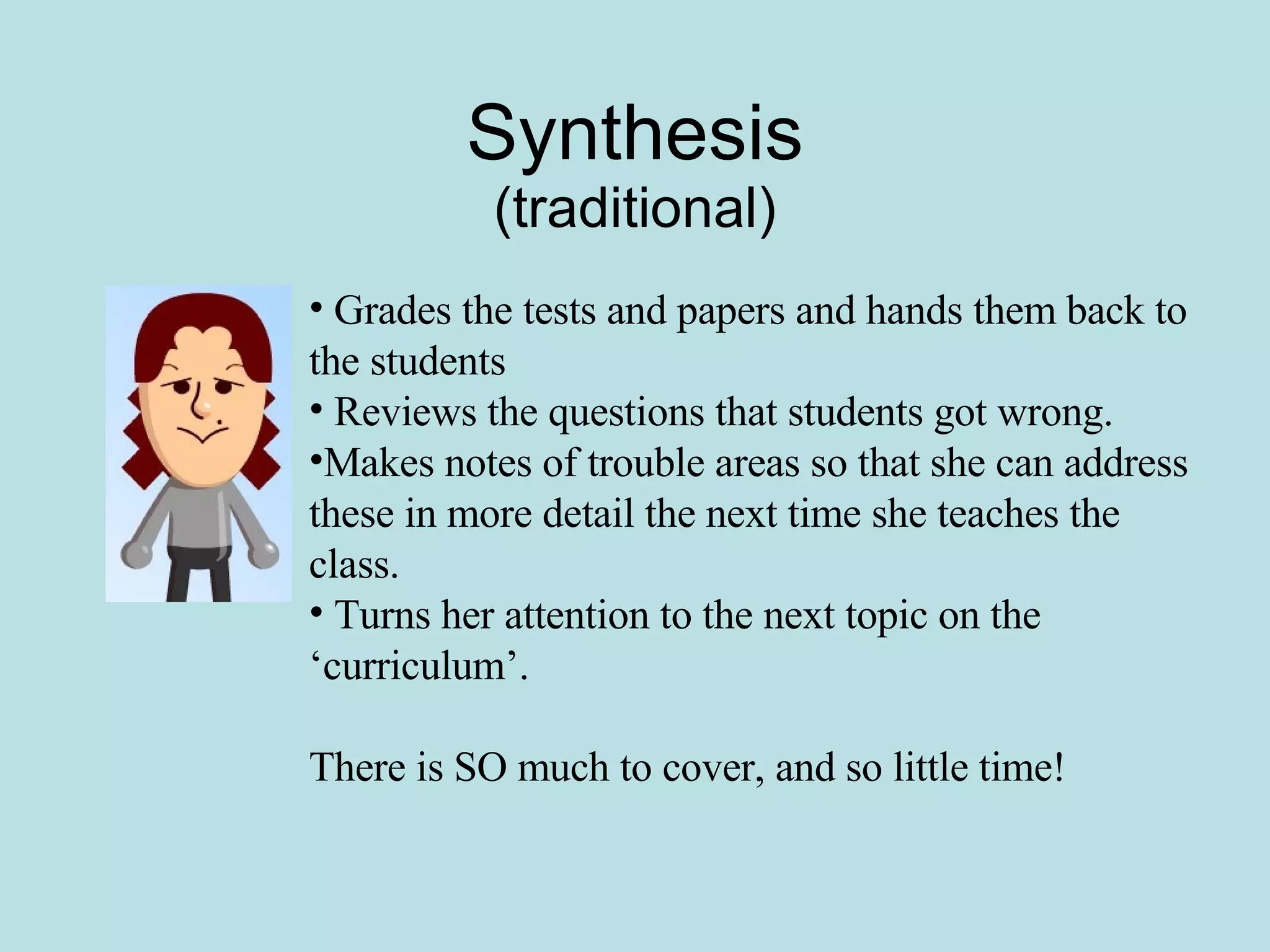 Synthesis
(traditional)

• Grades the tests and papers and hands them back to the students
• Reviews the questions that students got wrong.
•Makes notes of trouble areas so that she can address these in more detail the next time she teaches the class.
• Turns her attention to the next topic on the ‘curriculum’.

There is SO much to cover, and so little time!